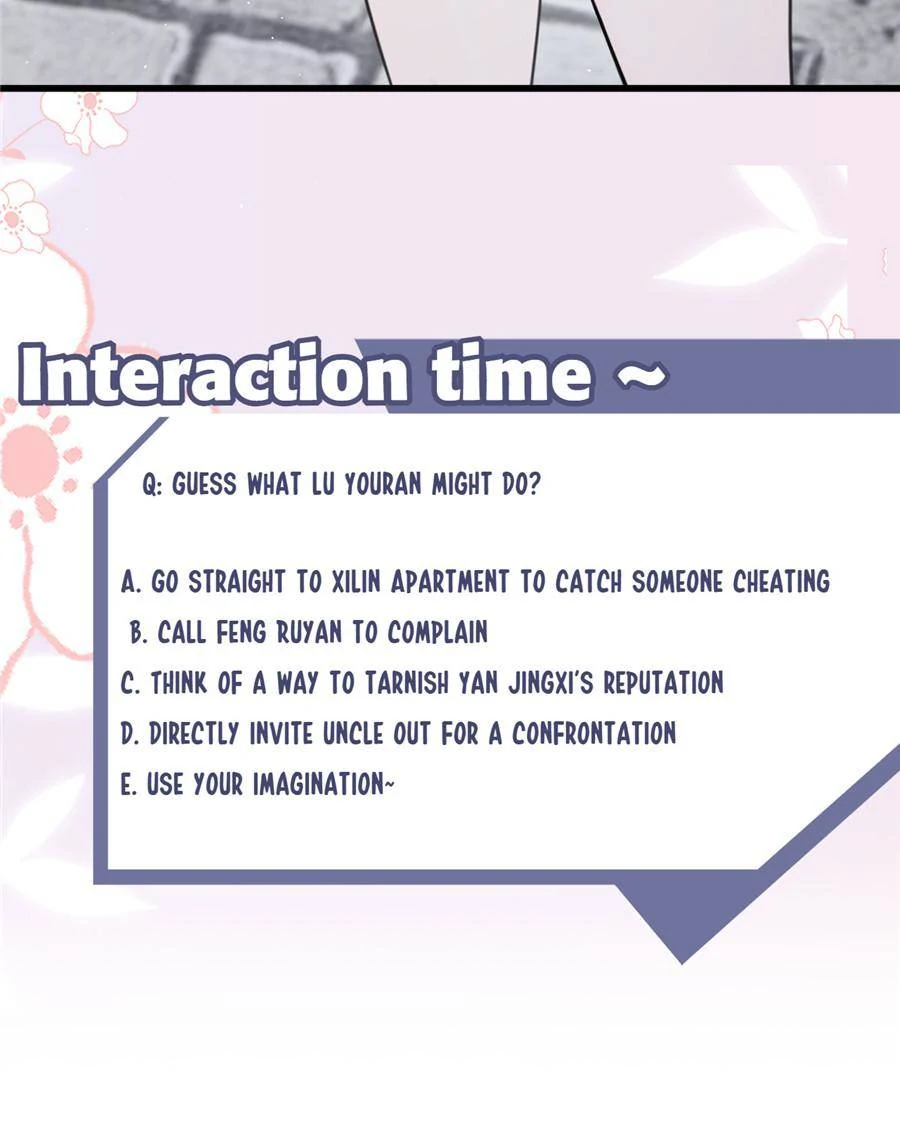 Interaction time ~

Q: GUESS WHAT LU YOURAN MIGHT DO?

A. GO STRAIGHT TO XILIN APARTMENT TO CATCH SOMEONE CHEATING
B. CALL FENG RUYAN TO COMPLAIN
C. THINK OF A WAY TO TARNISH YAN JINGXI'S REPUTATION
D. DIRECTLY INVITE UNCLE OUT FOR A CONFRONTATION
E. USE YOUR IMAGINATION~